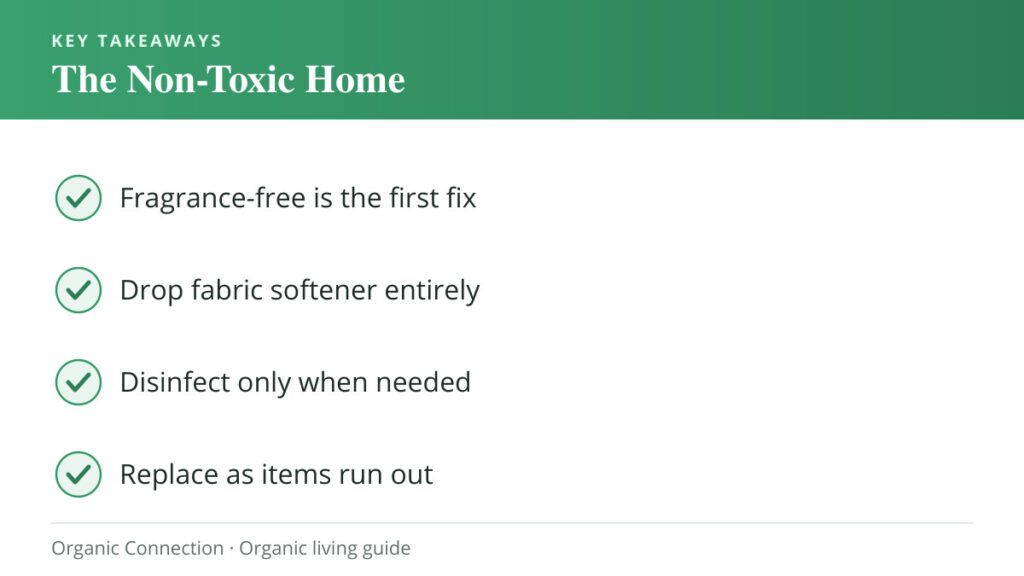 KEY TAKEAWAYS
The Non-Toxic Home

Fragrance-free is the first fix

Drop fabric softener entirely

Disinfect only when needed

Replace as items run out

Organic Connection · Organic living guide